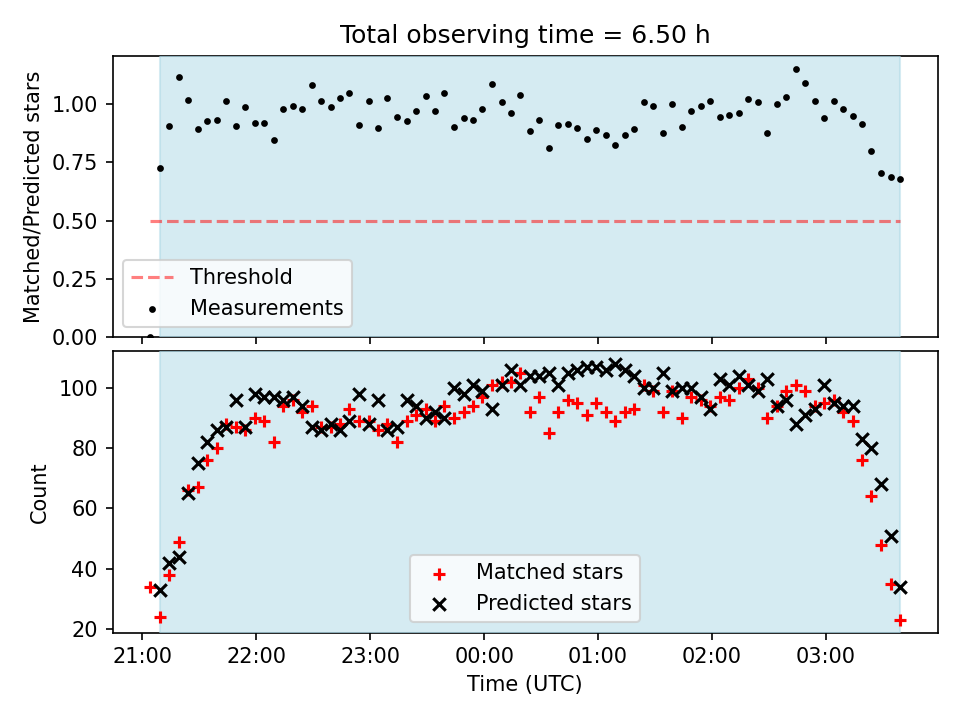 Total observing time = 6.50 h

Matched/Predicted stars

1.00
0.75
0.50
0.25
0.00

Threshold
Measurements

Count

100
80
60
40
20

Matched stars
Predicted stars

21:00
22:00
23:00
00:00
01:00
02:00
03:00

Time (UTC)